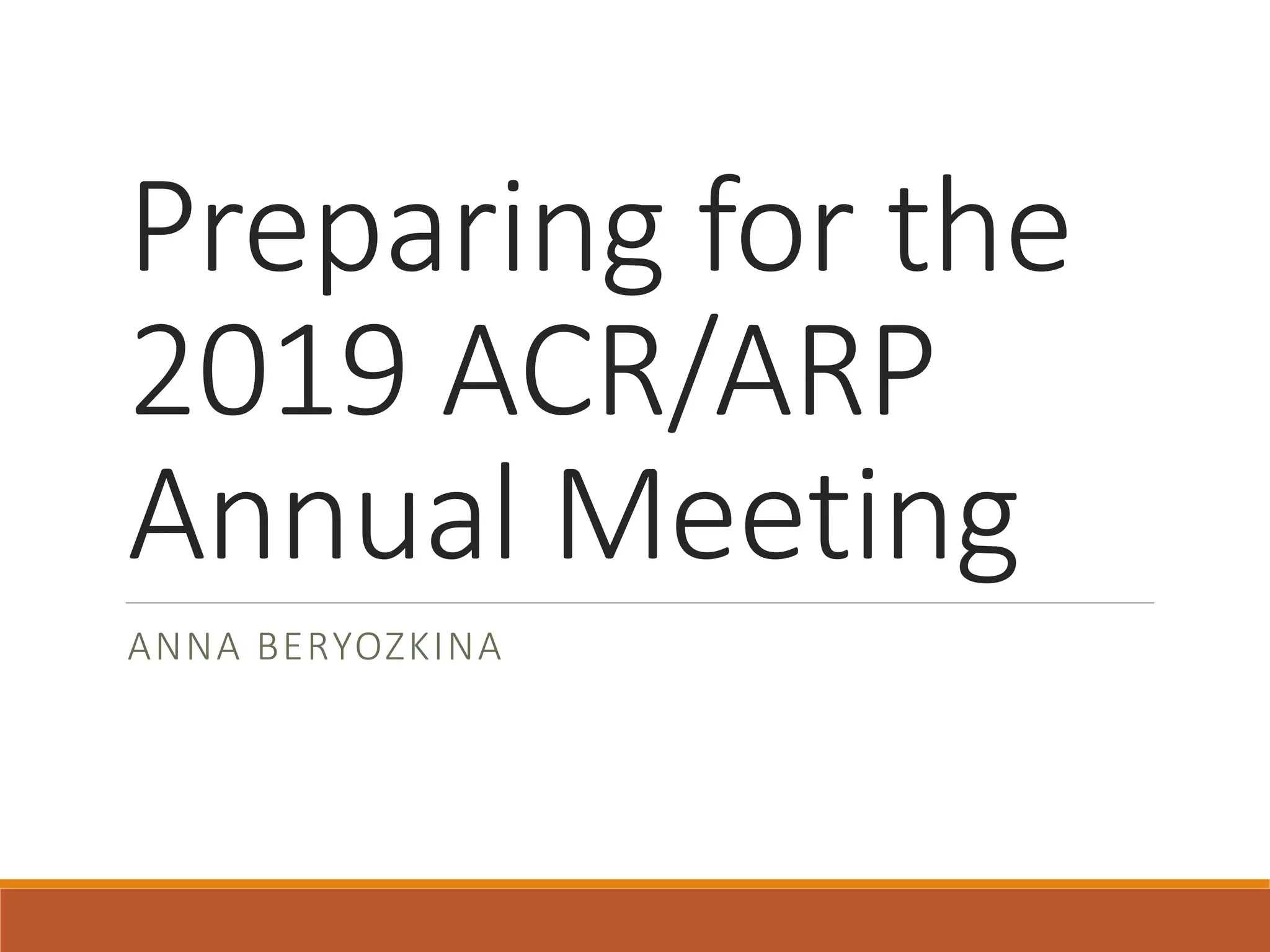 Preparing for the 2019 ACR/ARP Annual Meeting

ANNA BERYOZKINA